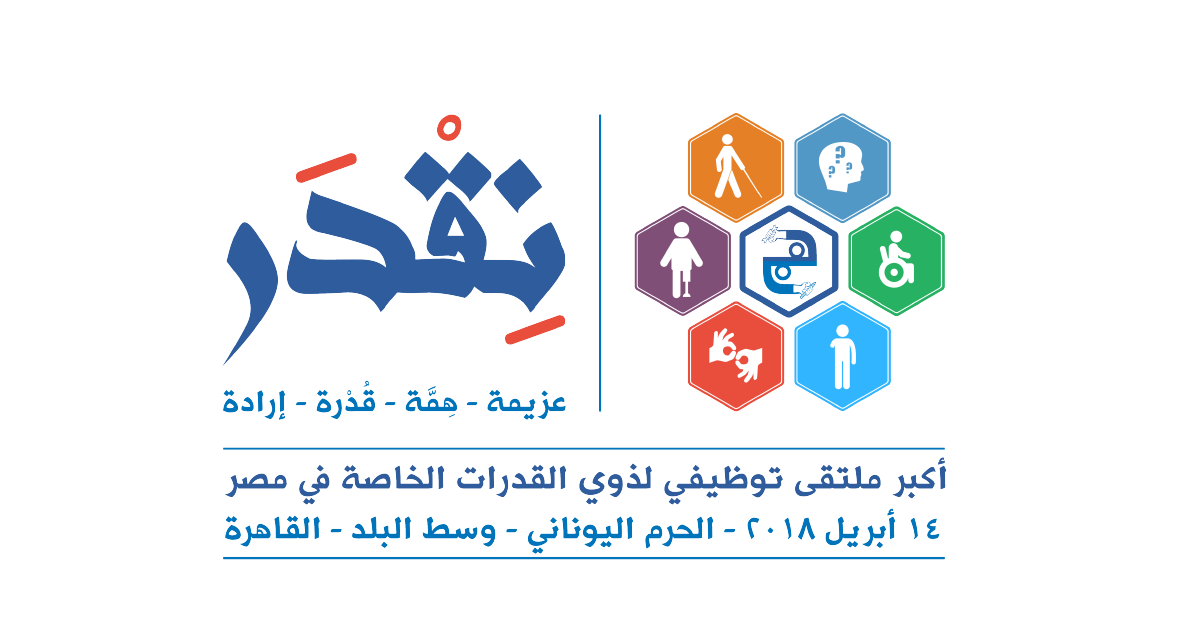 نِقْدَر

عزيمة - هِمَّة - قُدْرة - إرادة

أكبر ملتقى توظيفي لذوي القدرات الخاصة في مصر

١٤ أبريل ٢٠١٨ - الحرم اليوناني - وسط البلد - القاهرة